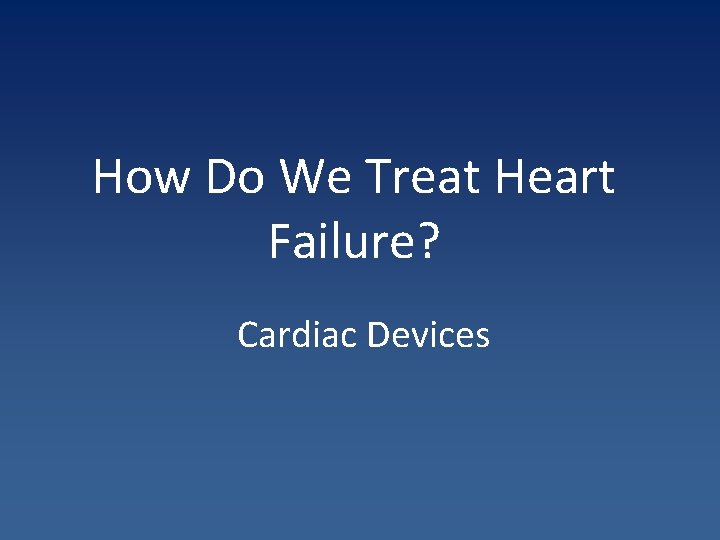 How Do We Treat Heart Failure?

Cardiac Devices